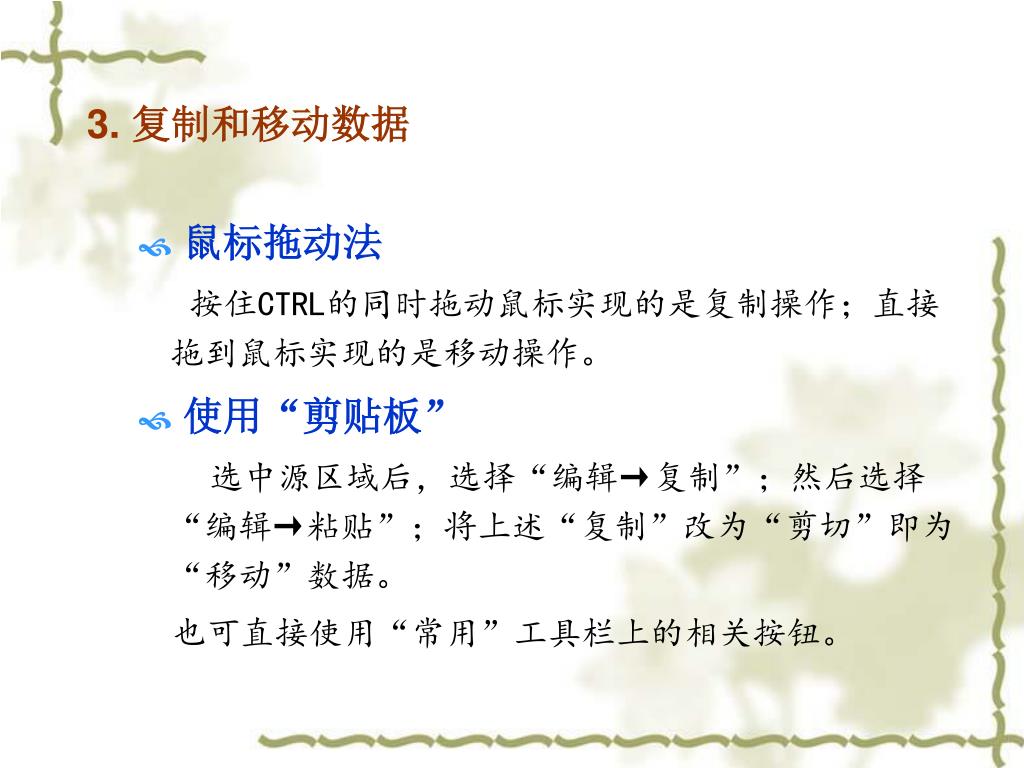 3. 复制和移动数据

鼠标拖动法

按住CTRL的同时拖动鼠标实现的是复制操作；直接拖到鼠标实现的是移动操作。

使用“剪贴板”

选中源区域后，选择“编辑→复制”；然后选择“编辑→粘贴”；将上述“复制”改为“剪切”即为“移动”数据。

也可直接使用“常用”工具栏上的相关按钮。